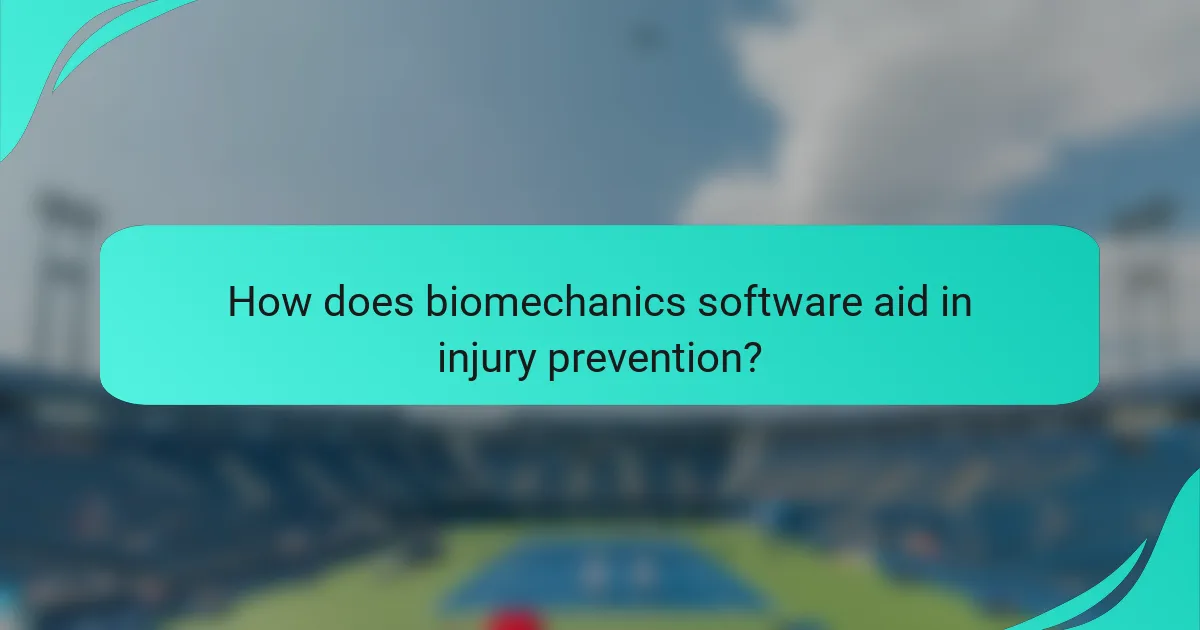 How does biomechanics software aid in injury prevention?